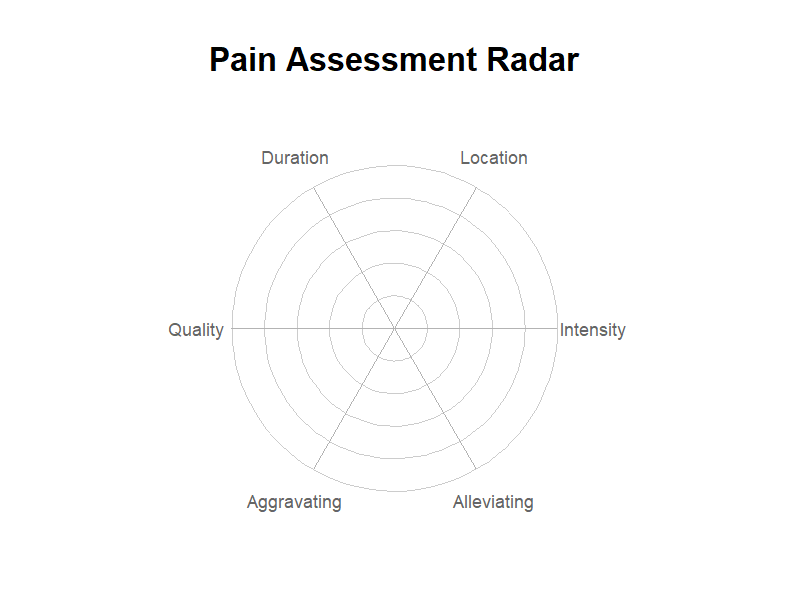 Pain Assessment Radar

Duration

Location

Quality

Intensity

Aggravating

Alleviating